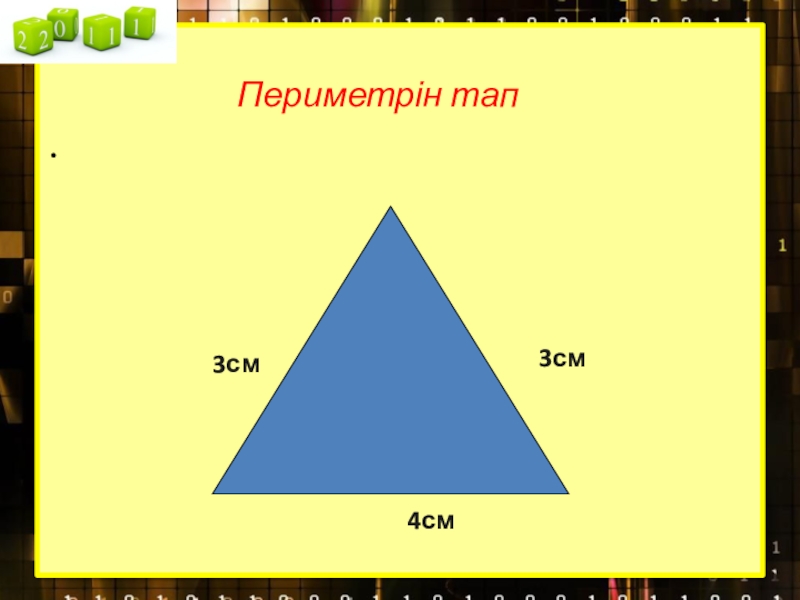 Периметрін тап

3см

3см

4см